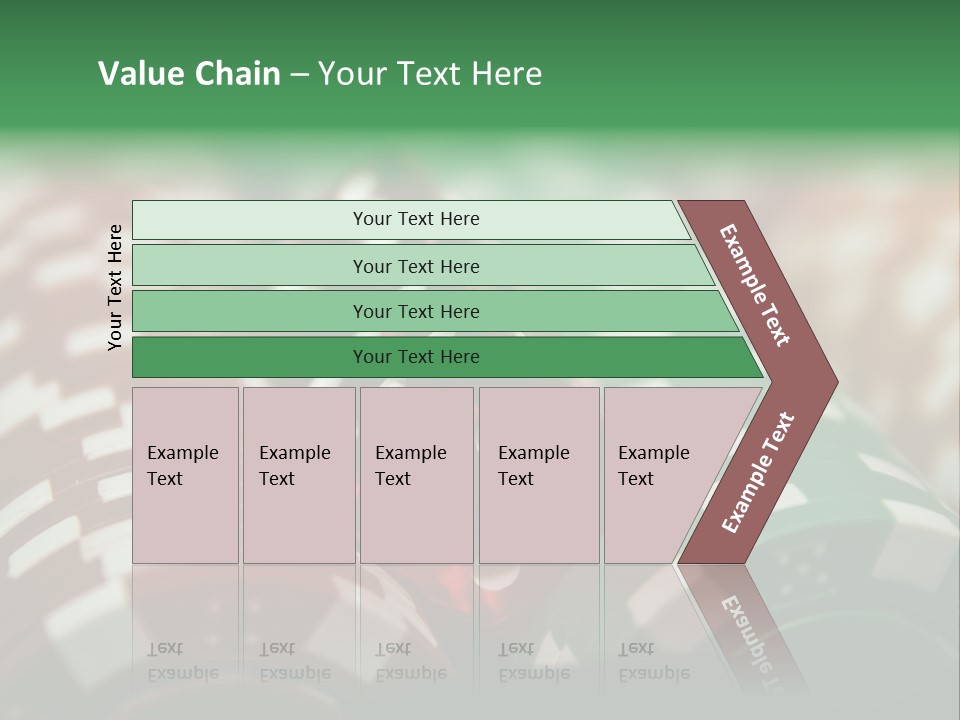 Value Chain – Your Text Here

Your Text Here

Your Text Here

Your Text Here

Your Text Here

Your Text Here

Example Text

Example Text

Example Text

Example Text

Example Text

Example Text

Example Text